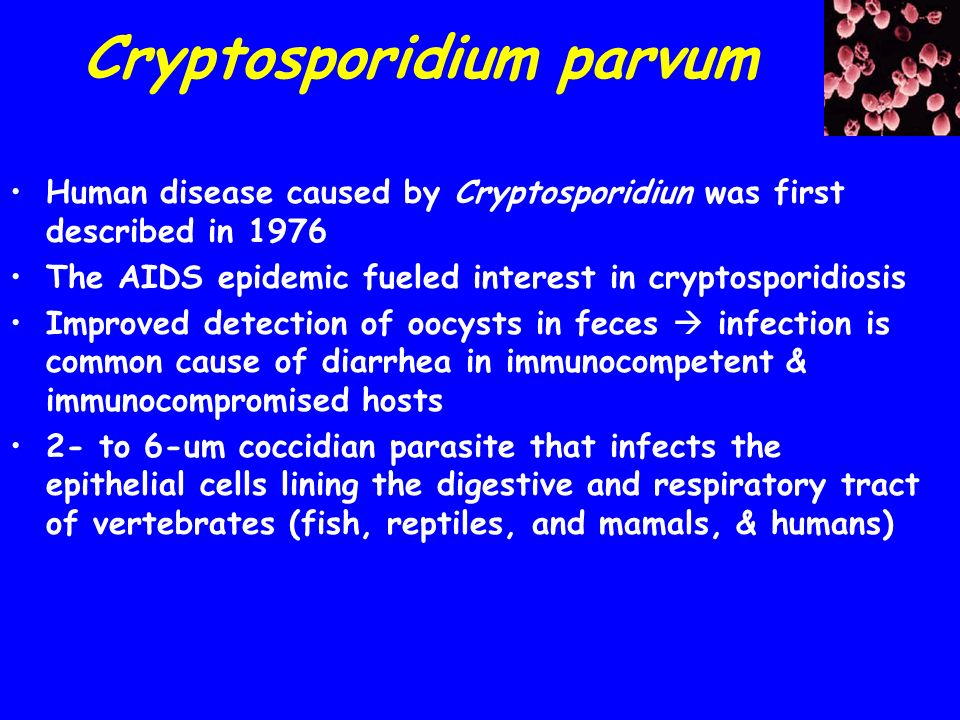 Cryptosporidium parvum

• Human disease caused by Cryptosporidiun was first described in 1976
• The AIDS epidemic fueled interest in cryptosporidiosis
• Improved detection of oocysts in feces → infection is common cause of diarrhea in immunocompetent & immunocompromised hosts
• 2- to 6-um coccidian parasite that infects the epithelial cells lining the digestive and respiratory tract of vertebrates (fish, reptiles, and mamals, & humans)